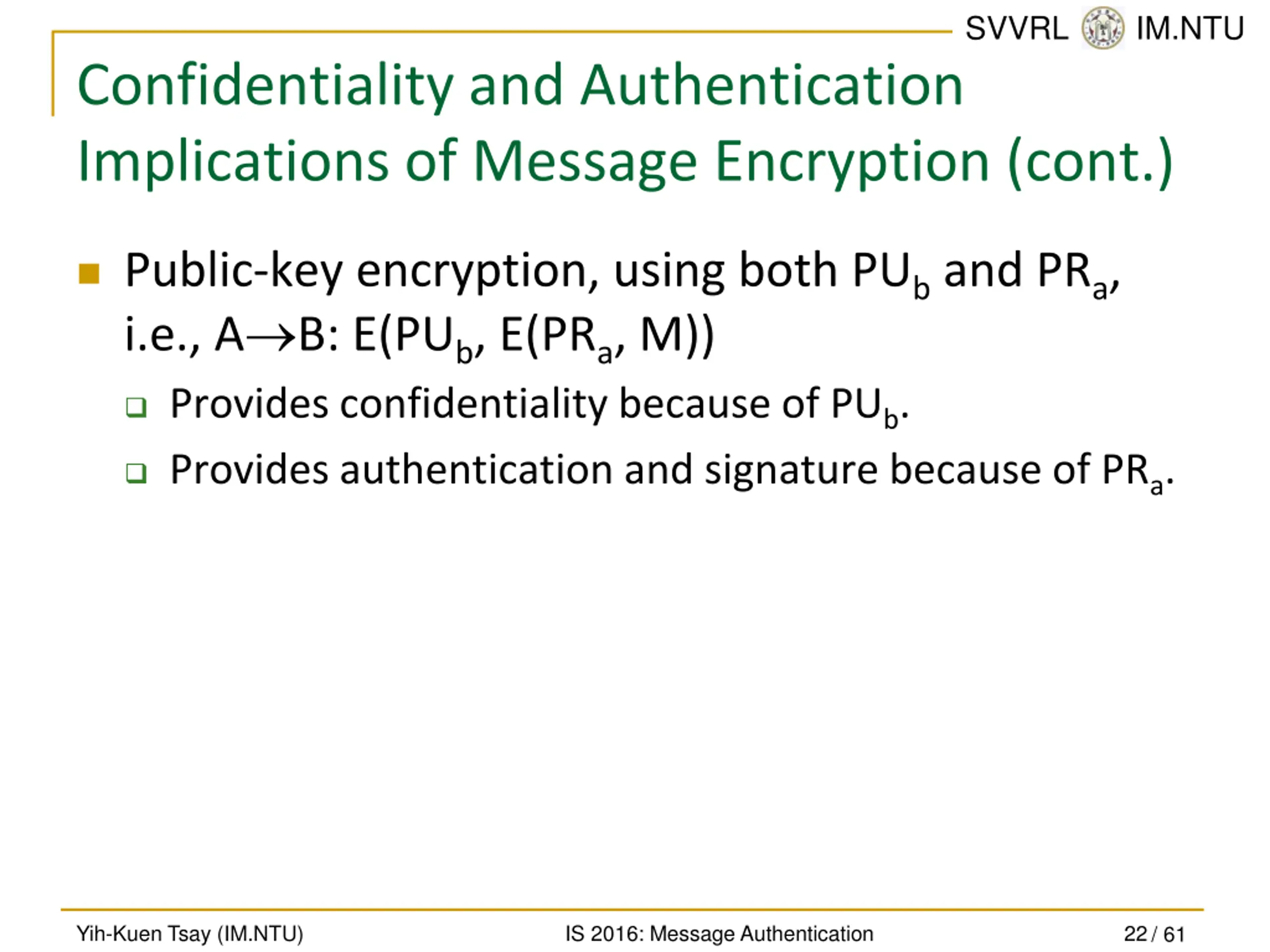 SVVRL IM.NTU

Confidentiality and Authentication Implications of Message Encryption (cont.)

Public-key encryption, using both $PU_b$ and $PR_a$, i.e., $A \rightarrow B$: $E(PU_b, E(PR_a, M))$

Provides confidentiality because of $PU_b$.

Provides authentication and signature because of $PR_a$.

Yih-Kuen Tsay (IM.NTU) IS 2016: Message Authentication 22 / 61